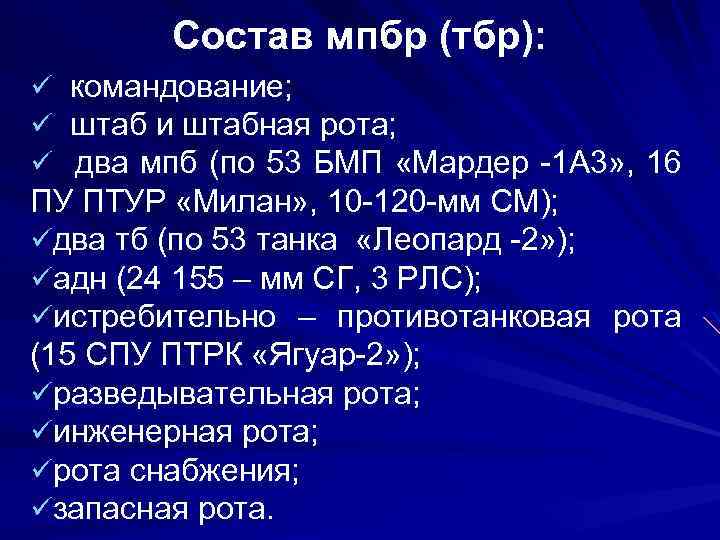 Состав мпбр (тбр):

✓ командование;
✓ штаб и штабная рота;
✓ два мпб (по 53 БМП «Мардер -1А3», 16 ПУ ПТУР «Милан», 10-120-мм СМ);
✓два тб (по 53 танка «Леопард -2»);
✓адн (24 155 – мм СГ, 3 РЛС);
✓истребительно – противотанковая рота (15 СПУ ПТРК «Ягуар-2»);
✓разведывательная рота;
✓инженерная рота;
✓рота снабжения;
✓запасная рота.